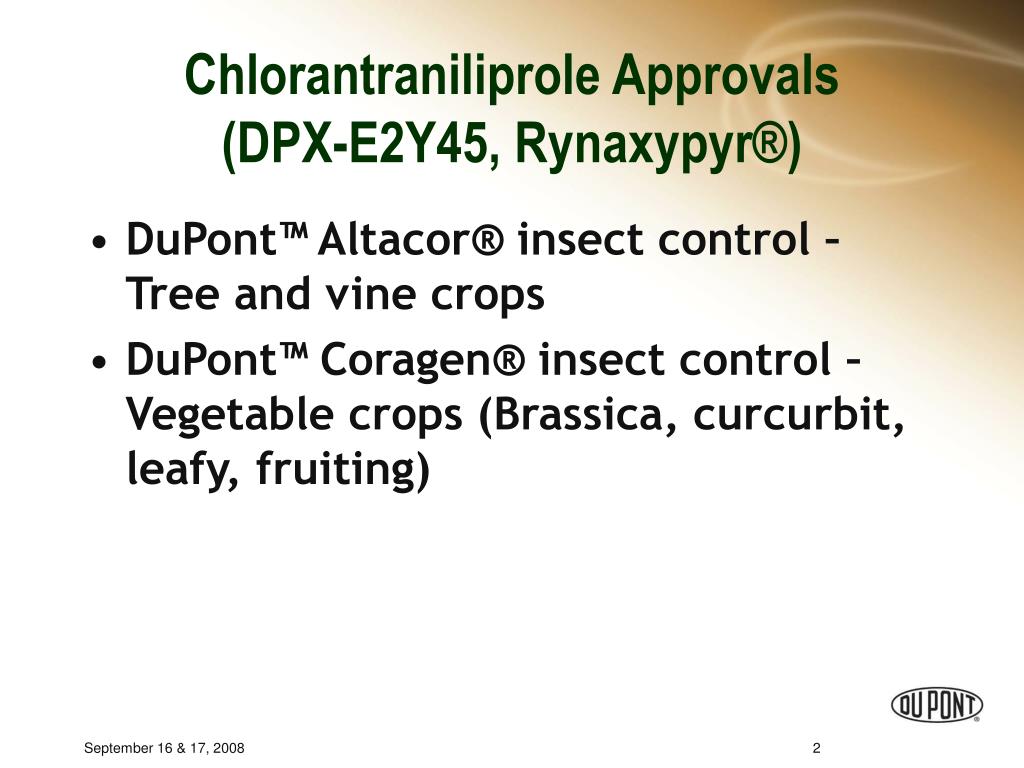 Chlorantraniliprole Approvals (DPX-E2Y45, Rynaxypyr®)

• DuPont™ Altacor® insect control – Tree and vine crops

• DuPont™ Coragen® insect control – Vegetable crops (Brassica, curcurbit, leafy, fruiting)

DUPONT®

September 16 & 17, 2008

2